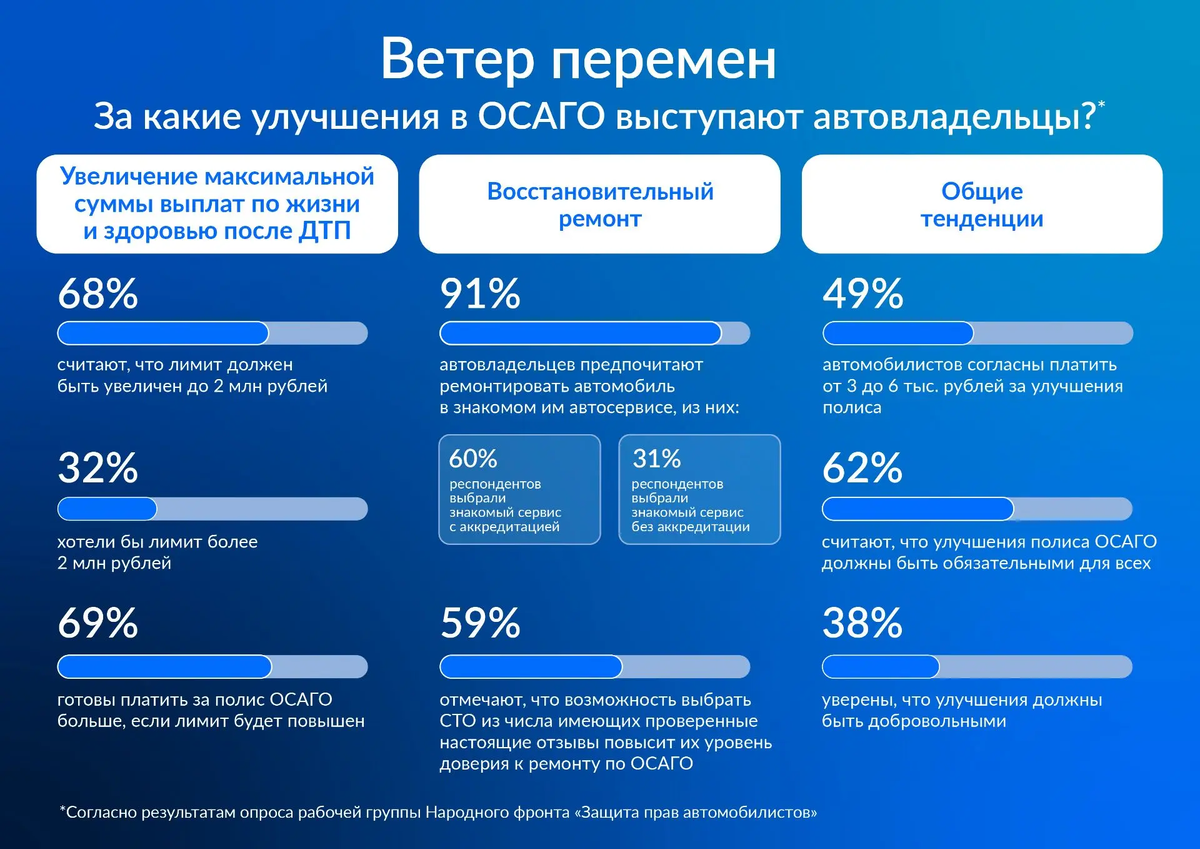 Ветер перемен

За какие улучшения в ОСАГО выступают автовладельцы?*

Увеличение максимальной суммы выплат по жизни и здоровью после ДТП

68%

считают, что лимит должен быть увеличен до 2 млн рублей

32%

хотели бы лимит более 2 млн рублей

69%

готовы платить за полис ОСАГО больше, если лимит будет повышен

Восстановительный ремонт

91%

автовладельцев предпочитают ремонтировать автомобиль в знакомом им автосервисе, из них:

60%
респондентов выбрали знакомый сервис с аккредитацией

31%
респондентов выбрали знакомый сервис без аккредитации

59%

отмечают, что возможность выбрать СТО из числа имеющих проверенные настоящие отзывы повысит их уровень доверия к ремонту по ОСАГО

Общие тенденции

49%

автомобилистов согласны платить от 3 до 6 тыс. рублей за улучшения полиса

62%

считают, что улучшения полиса ОСАГО должны быть обязательными для всех

38%

уверены, что улучшения должны быть добровольными

*Согласно результатам опроса рабочей группы Народного фронта «Защита прав автомобилистов»